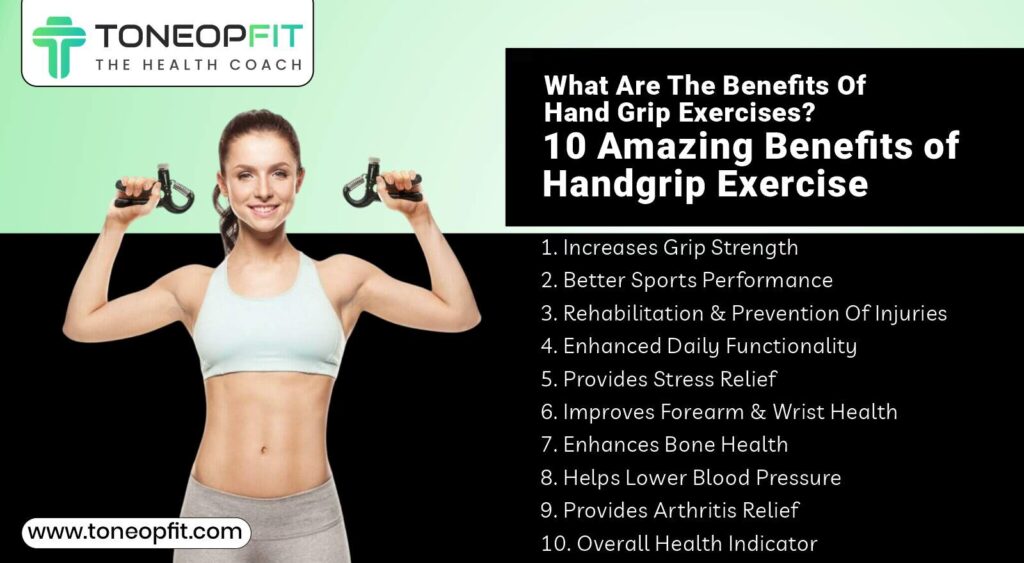 TONEOPFIT
THE HEALTH COACH

What Are The Benefits Of Hand Grip Exercises?
10 Amazing Benefits of Handgrip Exercise

1. Increases Grip Strength
2. Better Sports Performance
3. Rehabilitation & Prevention Of Injuries
4. Enhanced Daily Functionality
5. Provides Stress Relief
6. Improves Forearm & Wrist Health
7. Enhances Bone Health
8. Helps Lower Blood Pressure
9. Provides Arthritis Relief
10. Overall Health Indicator

www.toneopfit.com